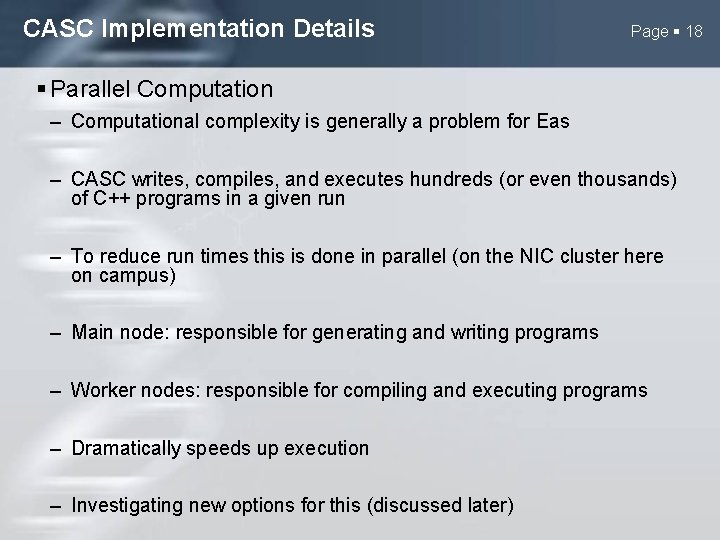 CASC Implementation Details

Page ▪ 18

▪ Parallel Computation

– Computational complexity is generally a problem for Eas

– CASC writes, compiles, and executes hundreds (or even thousands) of C++ programs in a given run

– To reduce run times this is done in parallel (on the NIC cluster here on campus)

– Main node: responsible for generating and writing programs

– Worker nodes: responsible for compiling and executing programs

– Dramatically speeds up execution

– Investigating new options for this (discussed later)